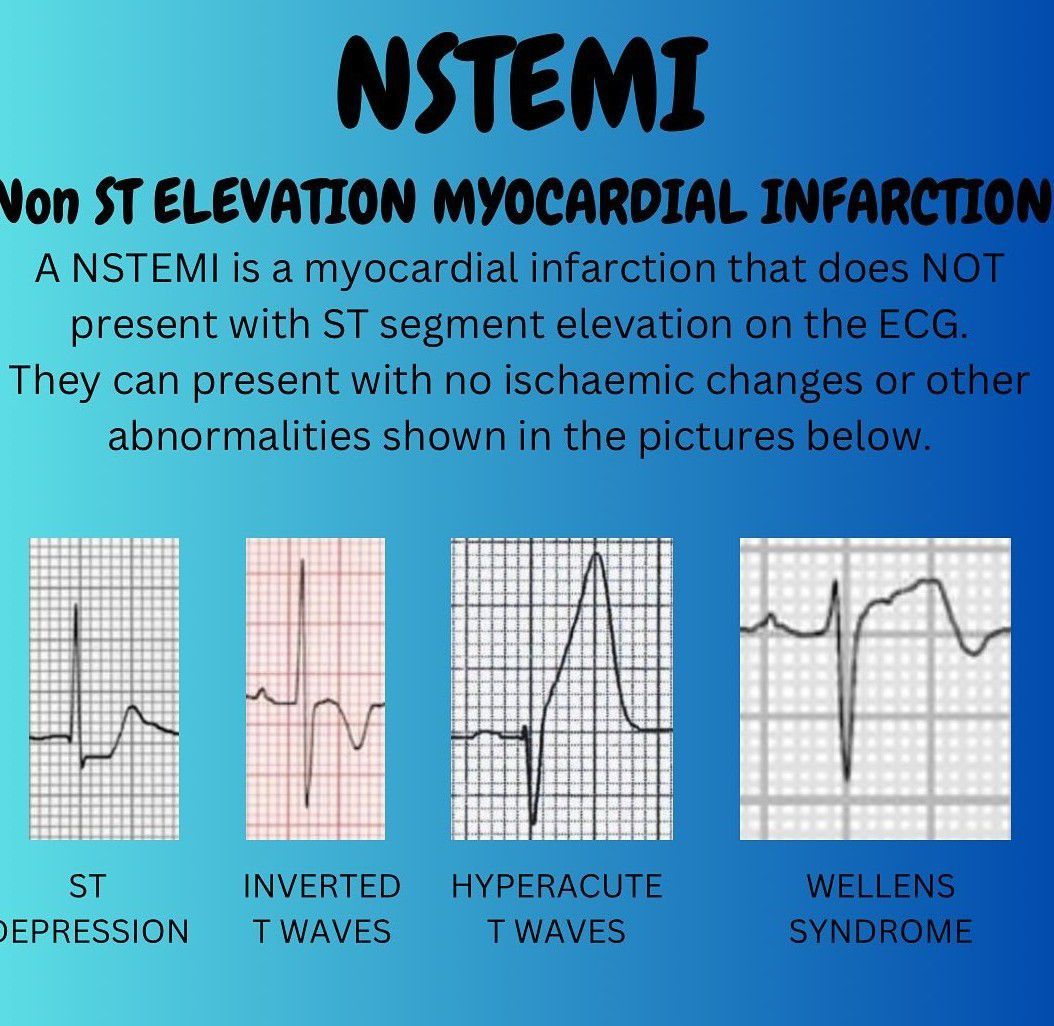 NSTEMI

Non ST ELEVATION MYOCARDIAL INFARCTION

A NSTEMI is a myocardial infarction that does NOT present with ST segment elevation on the ECG. They can present with no ischaemic changes or other abnormalities shown in the pictures below.

ST DEPRESSION

INVERTED T WAVES

HYPERACUTE T WAVES

WELLENS SYNDROME